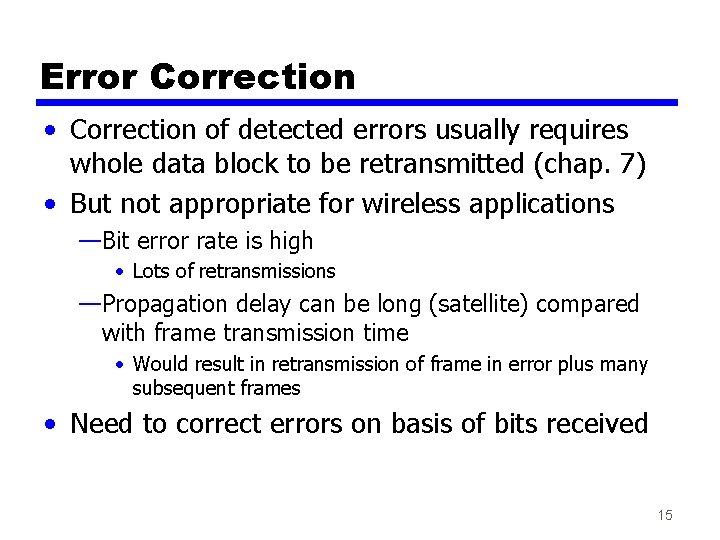 Error Correction

• Correction of detected errors usually requires whole data block to be retransmitted (chap. 7)
• But not appropriate for wireless applications
—Bit error rate is high
• Lots of retransmissions
—Propagation delay can be long (satellite) compared with frame transmission time
• Would result in retransmission of frame in error plus many subsequent frames
• Need to correct errors on basis of bits received

15